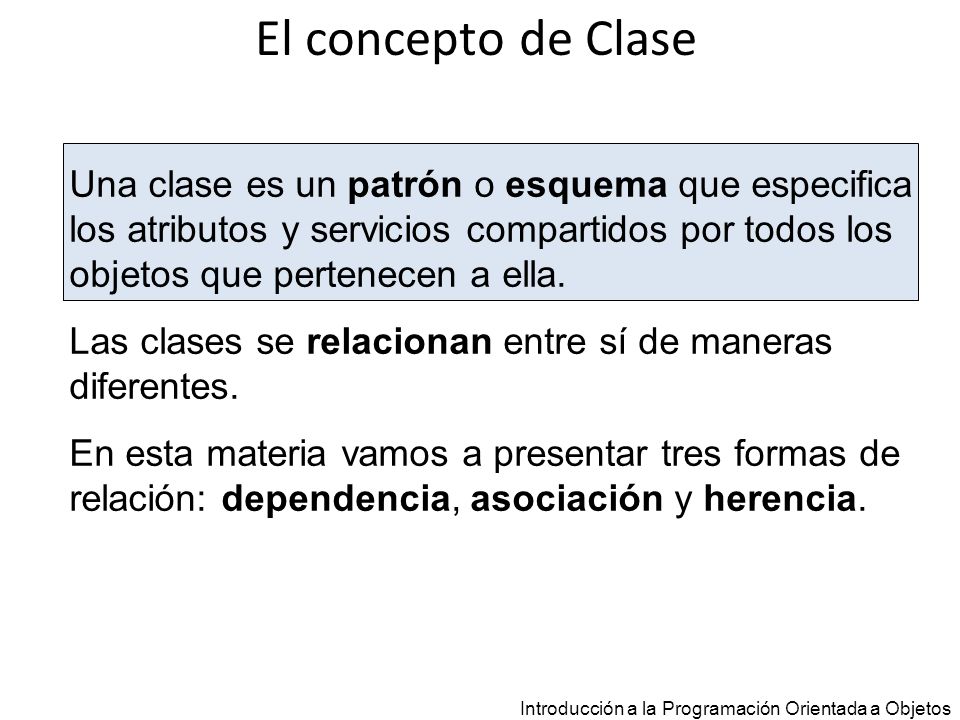 El concepto de Clase

Una clase es un patrón o esquema que especifica los atributos y servicios compartidos por todos los objetos que pertenecen a ella.

Las clases se relacionan entre sí de maneras diferentes.

En esta materia vamos a presentar tres formas de relación: dependencia, asociación y herencia.

Introducción a la Programación Orientada a Objetos